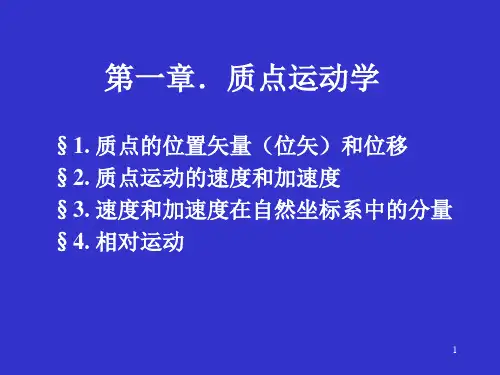 第一章．质点运动学

§ 1. 质点的位置矢量（位矢）和位移
§ 2. 质点运动的速度和加速度
§ 3. 速度和加速度在自然坐标系中的分量
§ 4. 相对运动

1